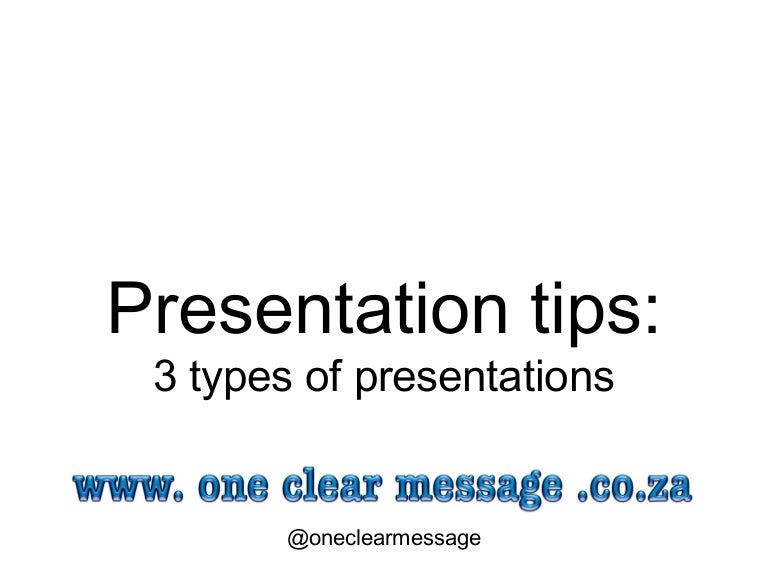 Presentation tips:
3 types of presentations

www. one clear message .co.za

@oneclearmessage